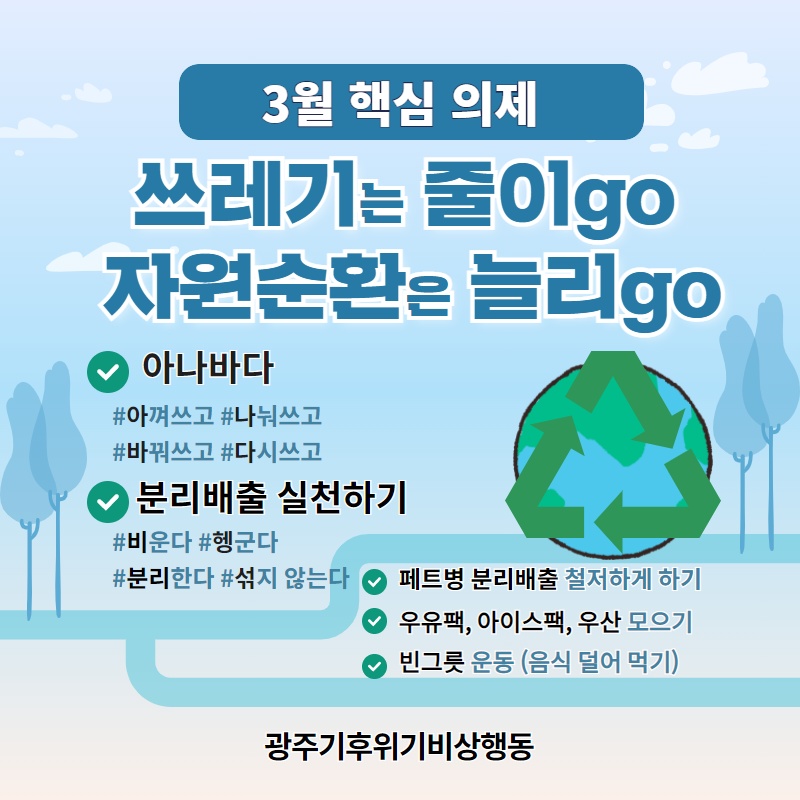 3월 핵심 의제

쓰레기는 줄이go
자원순환은 늘리go

아나바다
#아껴쓰고 #나눠쓰고
#바꿔쓰고 #다시쓰고

분리배출 실천하기
#비운다 #헹군다
#분리한다 #섞지 않는다

페트병 분리배출 철저하게 하기
우유팩, 아이스팩, 우산 모으기
빈그릇 운동 (음식 덜어 먹기)

광주기후위기비상행동